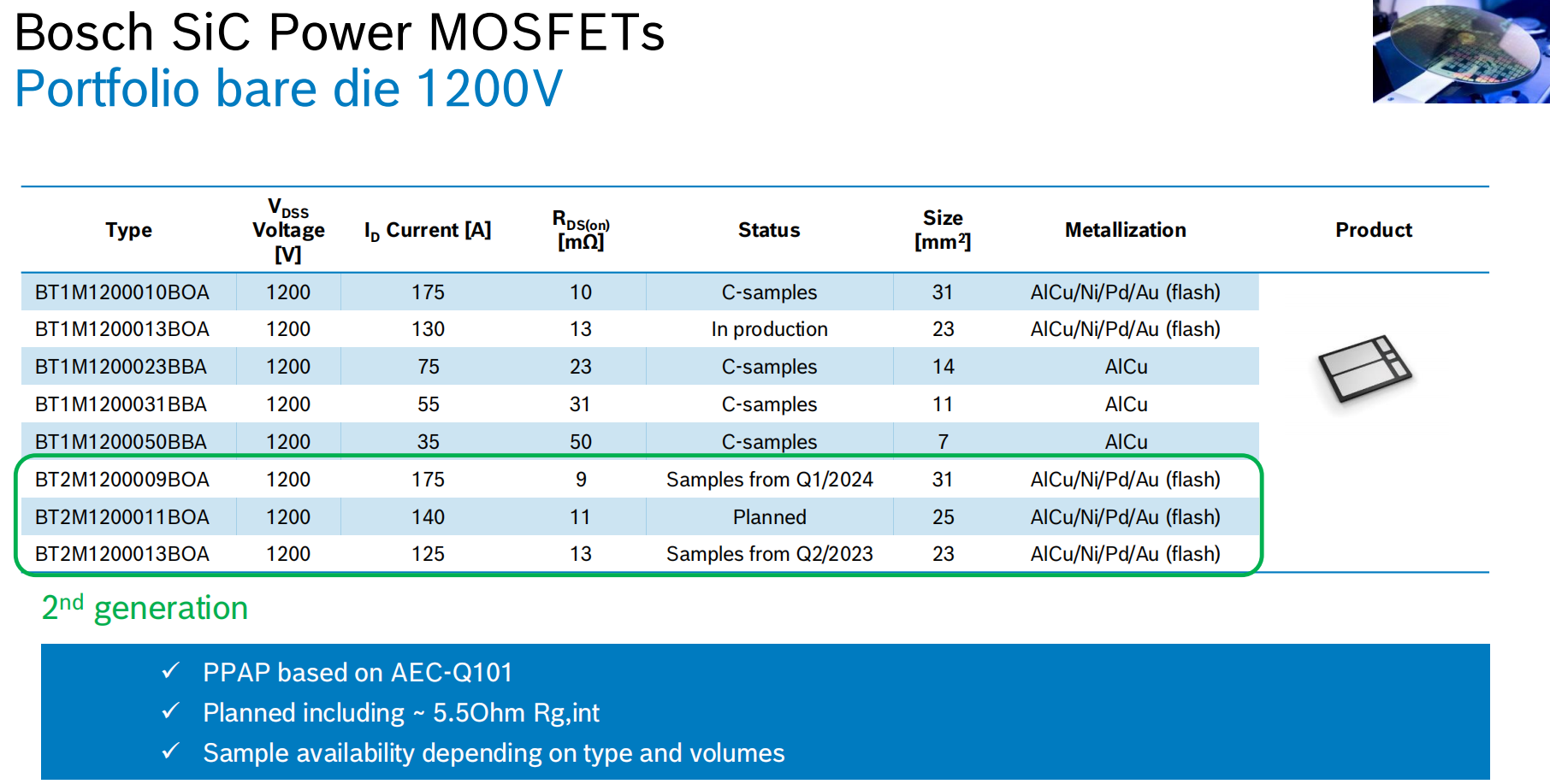 Bosch SiC Power MOSFETs
Portfolio bare die 1200V

| Type | $V_{DSS}$ Voltage [V] | $I_D$ Current [A] | $R_{DS(on)}$ [mΩ] | Status | Size [mm²] | Metallization | Product |
|---|---|---|---|---|---|---|---|
| BT1M1200010BOA | 1200 | 175 | 10 | C-samples | 31 | AlCu/Ni/Pd/Au (flash) | |
| BT1M1200013BOA | 1200 | 130 | 13 | In production | 23 | AlCu/Ni/Pd/Au (flash) | |
| BT1M1200023BBA | 1200 | 75 | 23 | C-samples | 14 | AlCu | |
| BT1M1200031BBA | 1200 | 55 | 31 | C-samples | 11 | AlCu | |
| BT1M1200050BBA | 1200 | 35 | 50 | C-samples | 7 | AlCu | |
| BT2M1200009BOA | 1200 | 175 | 9 | Samples from Q1/2024 | 31 | AlCu/Ni/Pd/Au (flash) | |
| BT2M1200011BOA | 1200 | 140 | 11 | Planned | 25 | AlCu/Ni/Pd/Au (flash) | |
| BT2M1200013BOA | 1200 | 125 | 13 | Samples from Q2/2023 | 23 | AlCu/Ni/Pd/Au (flash) | |

2nd generation

✓ PPAP based on AEC-Q101
✓ Planned including ~ 5.5Ohm Rg,int
✓ Sample availability depending on type and volumes